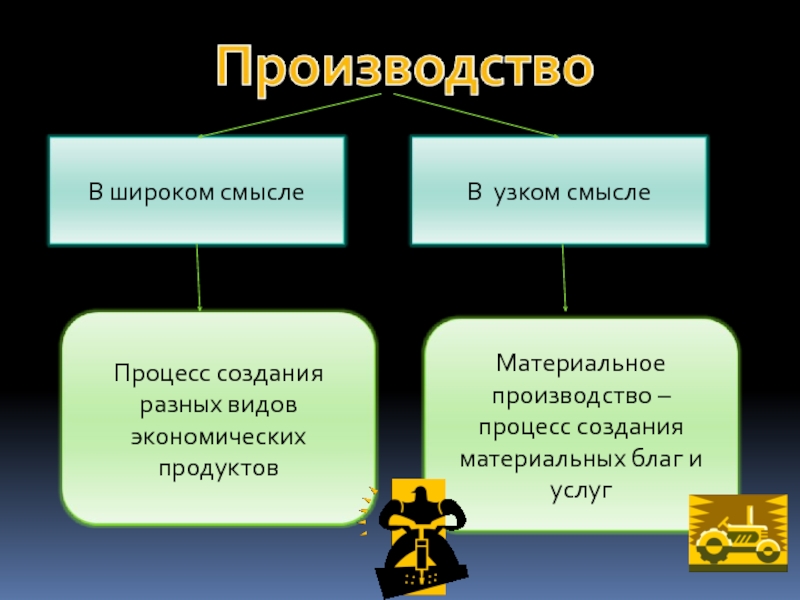 Производство

В широком смысле

В  узком смысле

Процесс создания разных видов экономических продуктов

Материальное производство – процесс создания материальных благ и услуг